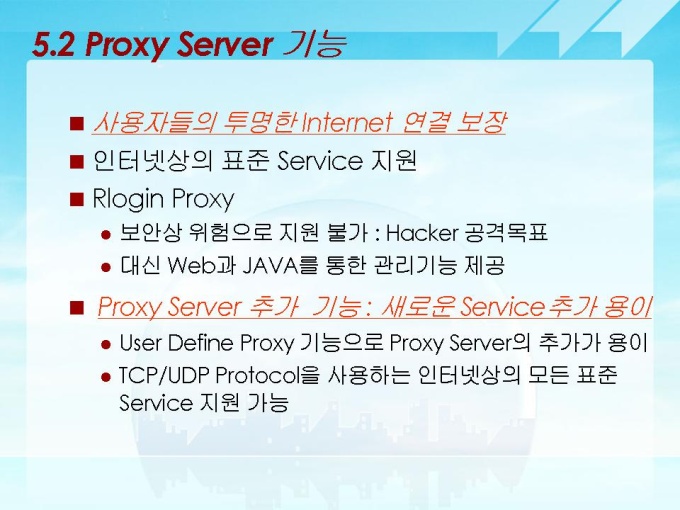 5.2 Proxy Server 기능

■ 사용자들의 투명한 Internet 연결 보장

■ 인터넷상의 표준 Service 지원

■ Rlogin Proxy

● 보안상 위험으로 지원 불가 : Hacker 공격목표

● 대신 Web과 JAVA를 통한 관리기능 제공

■ Proxy Server 추가 기능 : 새로운 Service추가 용이

● User Define Proxy 기능으로 Proxy Server의 추가가 용이

● TCP/UDP Protocol을 사용하는 인터넷상의 모든 표준 Service 지원 가능